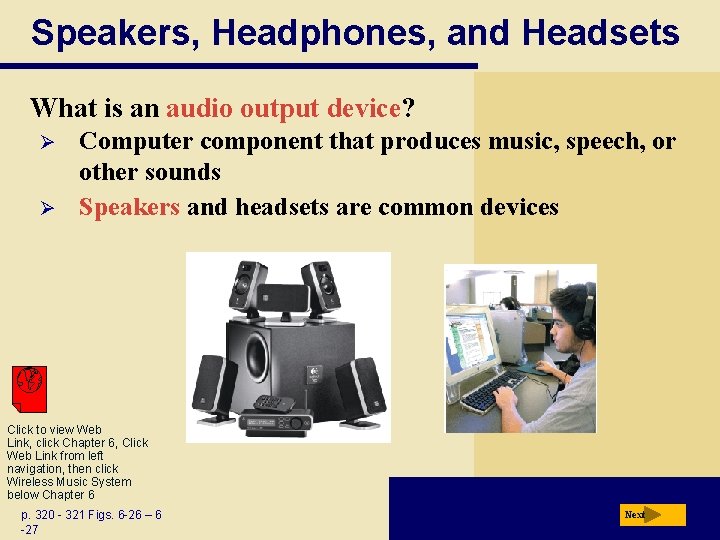 Speakers, Headphones, and Headsets

What is an audio output device?

➢ Computer component that produces music, speech, or other sounds

➢ Speakers and headsets are common devices

Click to view Web Link, click Chapter 6, Click Web Link from left navigation, then click Wireless Music System below Chapter 6

p. 320 - 321 Figs. 6-26 – 6 -27

Next